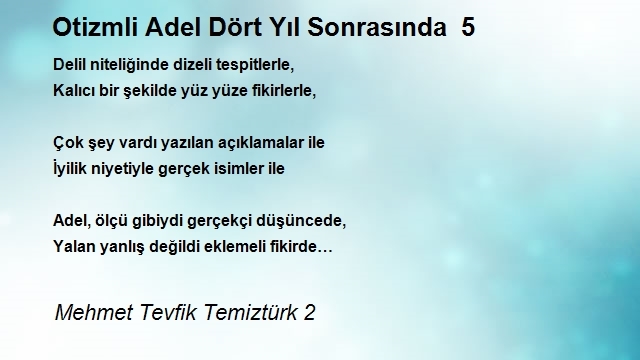 Otizmli Adel Dört Yıl Sonrasında 5

Delil niteliğinde dizeli tespitlerle,
Kalıcı bir şekilde yüz yüze fikirlerle,

Çok şey vardı yazılan açıklamalar ile
İyilik niyetiyle gerçek isimler ile

Adel, ölçü gibiydi gerçekçi düşüncede,
Yalan yanlış değildi eklemeli fikirde…

Mehmet Tevfik Temiztürk 2